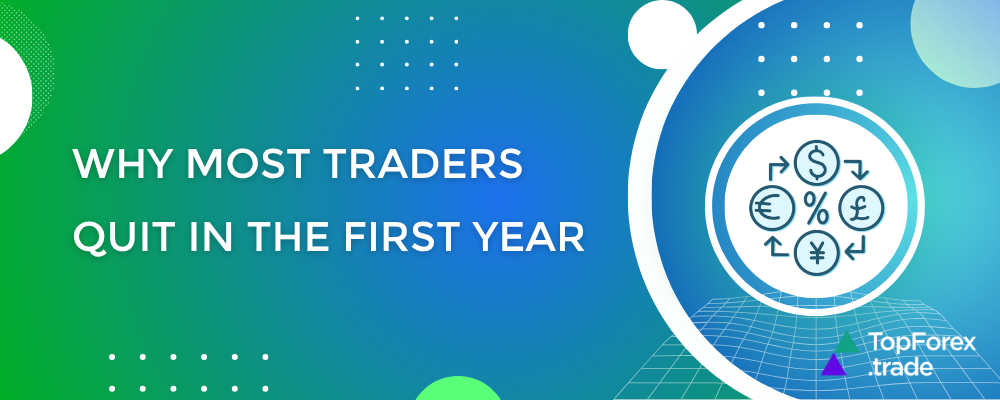 WHY MOST TRADERS QUIT IN THE FIRST YEAR

$ % £ € ¥

TopForex .trade